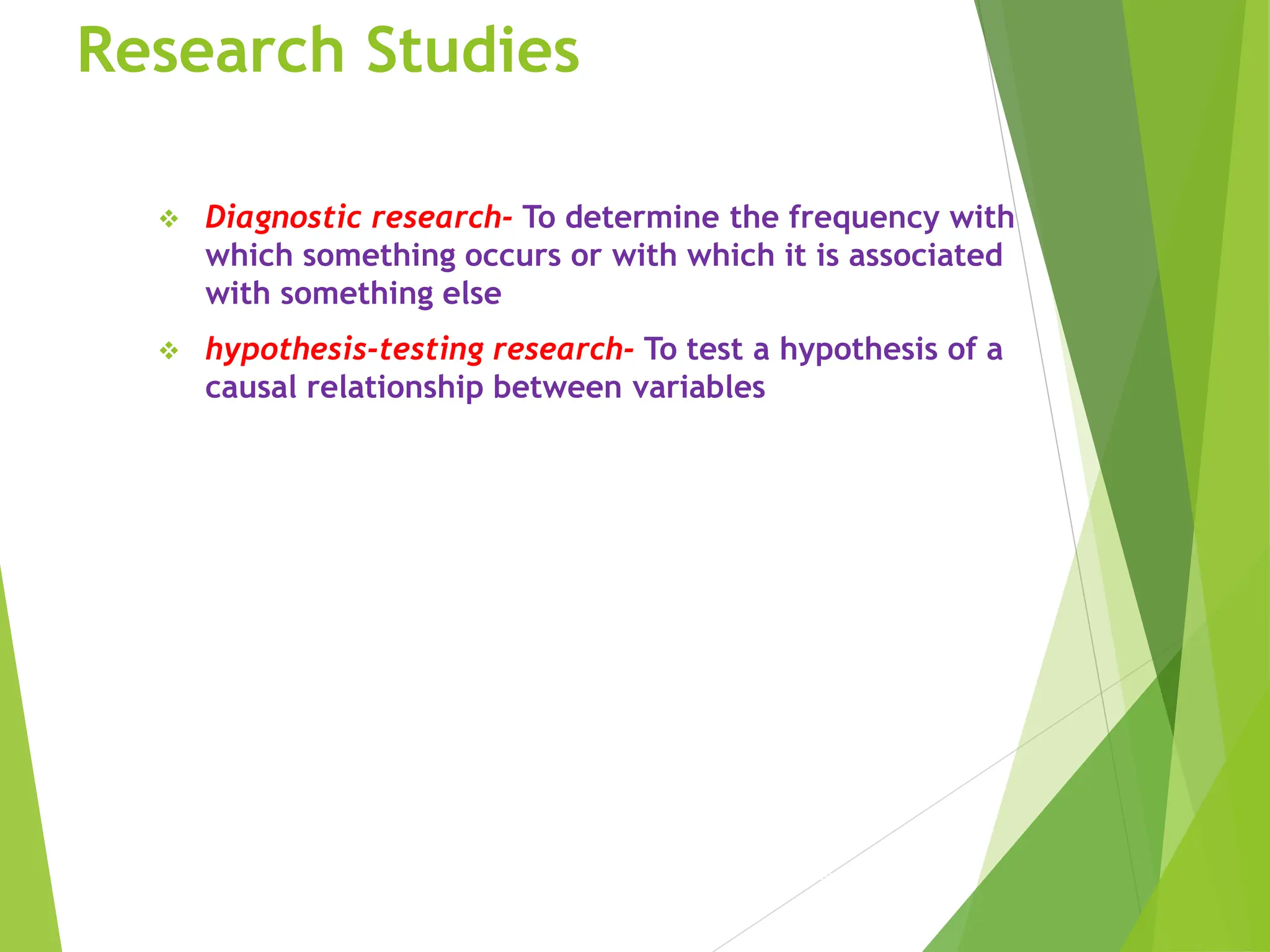 Research Studies

❖ Diagnostic research- To determine the frequency with which something occurs or with which it is associated with something else

❖ hypothesis-testing research- To test a hypothesis of a causal relationship between variables